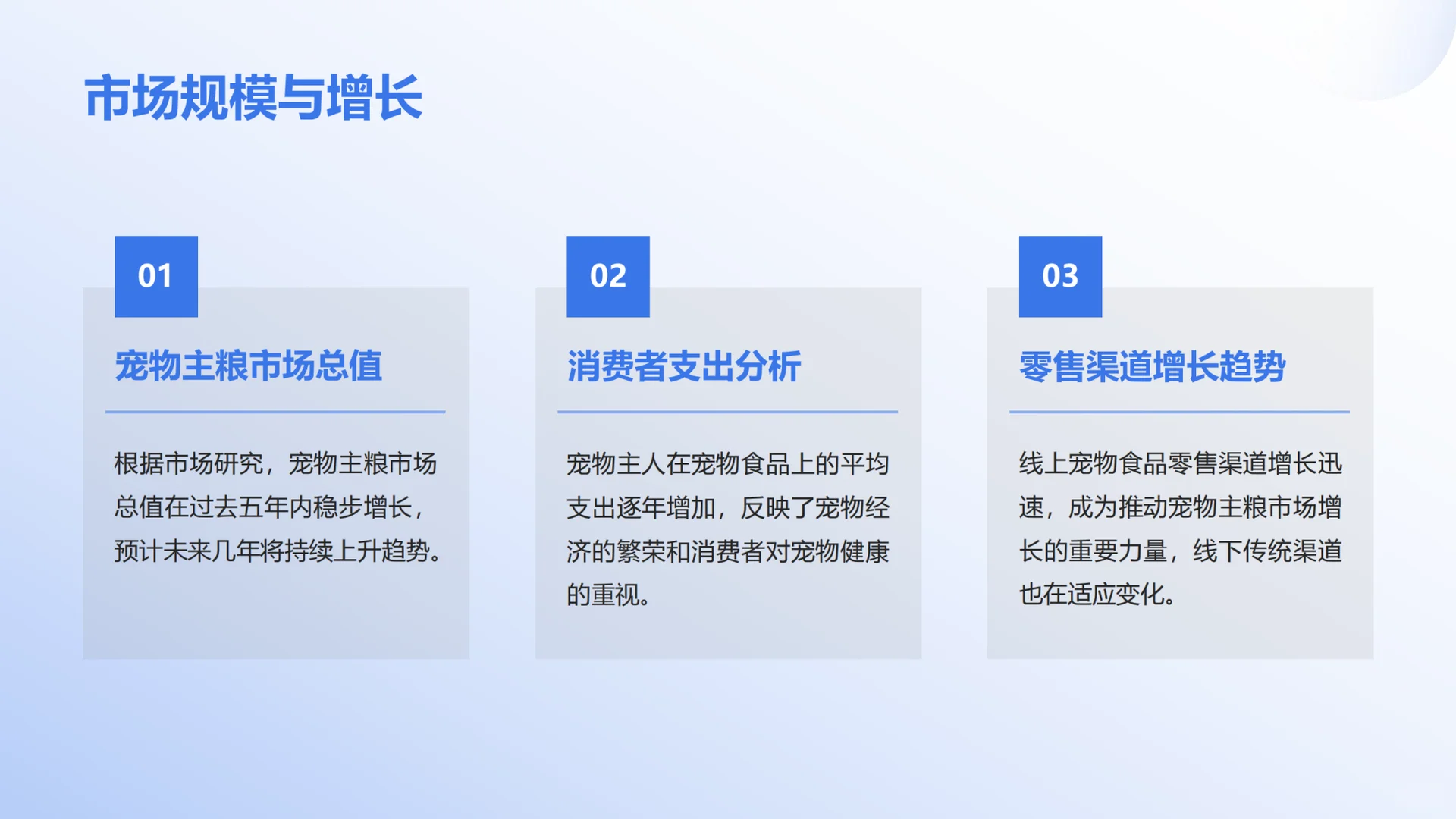 市场规模与增长

01

宠物主粮市场总值

根据市场研究，宠物主粮市场总值在过去五年内稳步增长，预计未来几年将持续上升趋势。

02

消费者支出分析

宠物主人在宠物食品上的平均支出逐年增加，反映了宠物经济的繁荣和消费者对宠物健康的重视。

03

零售渠道增长趋势

线上宠物食品零售渠道增长迅速，成为推动宠物主粮市场增长的重要力量，线下传统渠道也在适应变化。